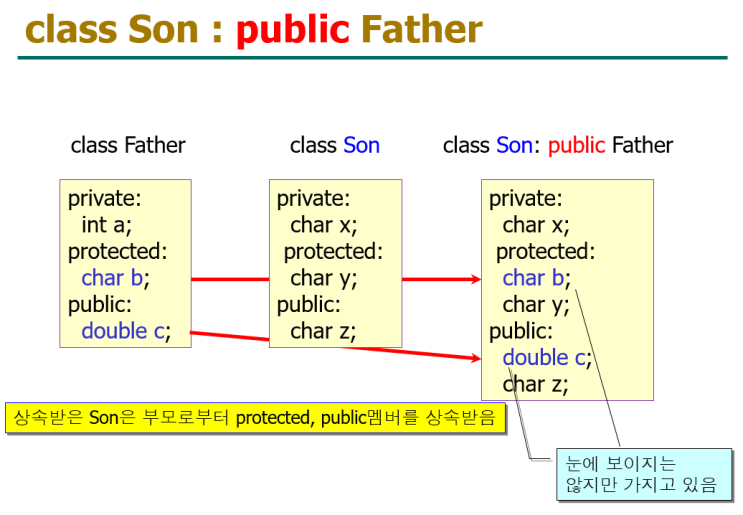 class Son : public Father

class Father

private:
int a;
protected:
char b;
public:
double c;

class Son

private:
char x;
protected:
char y;
public:
char z;

class Son: public Father

private:
char x;
protected:
char b;
char y;
public:
double c;
char z;

상속받은 Son은 부모로부터 protected, public멤버를 상속받음

눈에 보이지는 않지만 가지고 있음